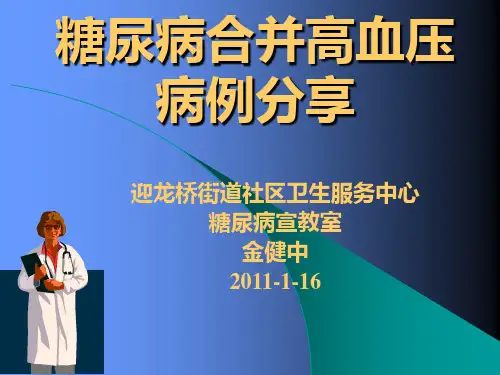 糖尿病合并高血压病例分享

迎龙桥街道社区卫生服务中心
糖尿病宣教室
金健中
2011-1-16